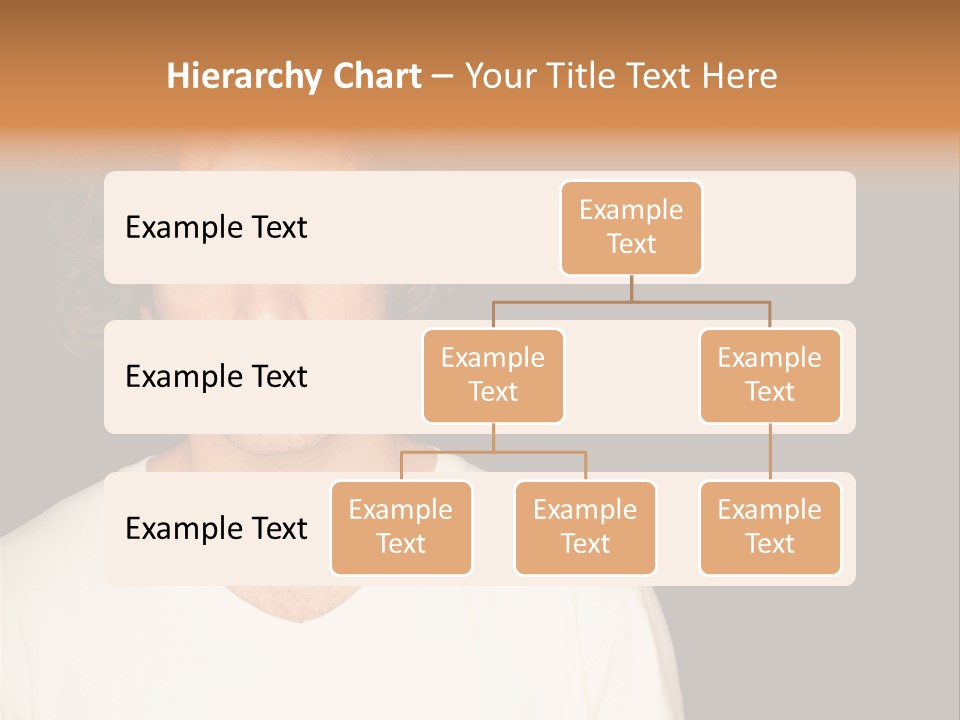 Hierarchy Chart – Your Title Text Here

Example Text

Example Text

Example Text

Example Text

Example Text

Example Text

Example Text

Example Text

Example Text